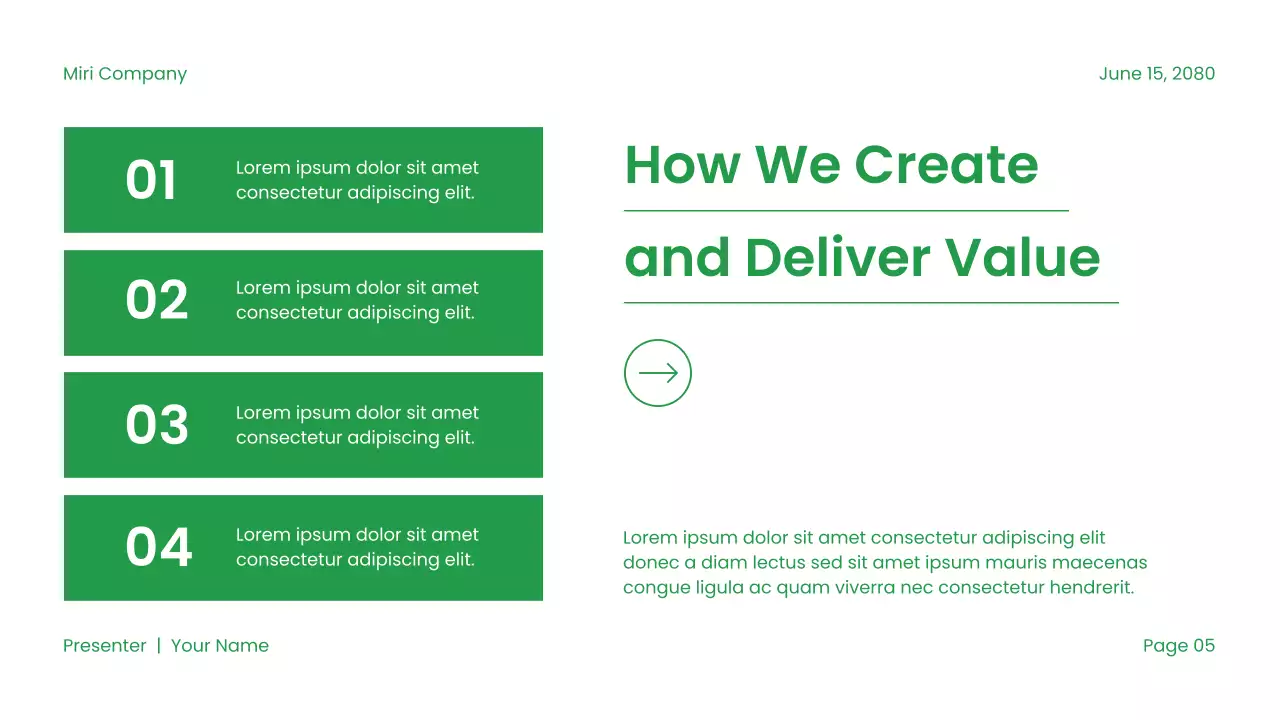 Miri Company

June 15, 2080

01 Lorem ipsum dolor sit amet consectetur adipiscing elit.

02 Lorem ipsum dolor sit amet consectetur adipiscing elit.

03 Lorem ipsum dolor sit amet consectetur adipiscing elit.

04 Lorem ipsum dolor sit amet consectetur adipiscing elit.

How We Create and Deliver Value

Lorem ipsum dolor sit amet consectetur adipiscing elit donec a diam lectus sed sit amet ipsum mauris maecenas congue ligula ac quam viverra nec consectetur hendrerit.

Presenter | Your Name

Page 05